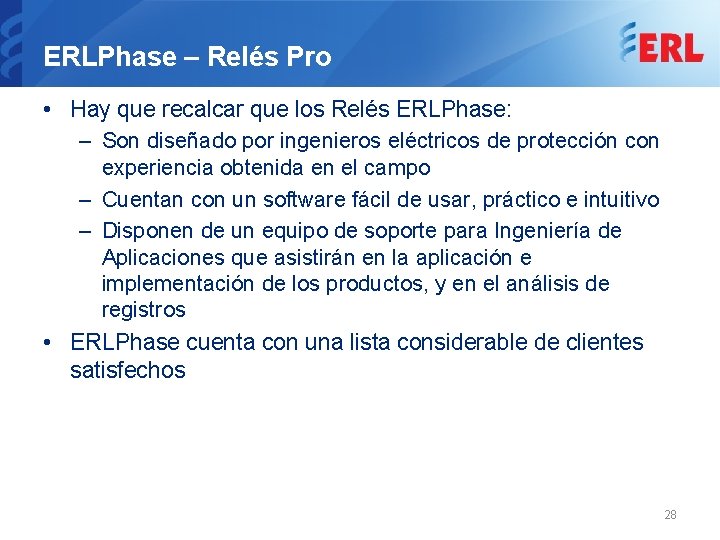 ERLPhase – Relés Pro

ERL

• Hay que recalcar que los Relés ERLPhase:
– Son diseñado por ingenieros eléctricos de protección con experiencia obtenida en el campo
– Cuentan con un software fácil de usar, práctico e intuitivo
– Disponen de un equipo de soporte para Ingeniería de Aplicaciones que asistirán en la aplicación e implementación de los productos, y en el análisis de registros
• ERLPhase cuenta con una lista considerable de clientes satisfechos

28